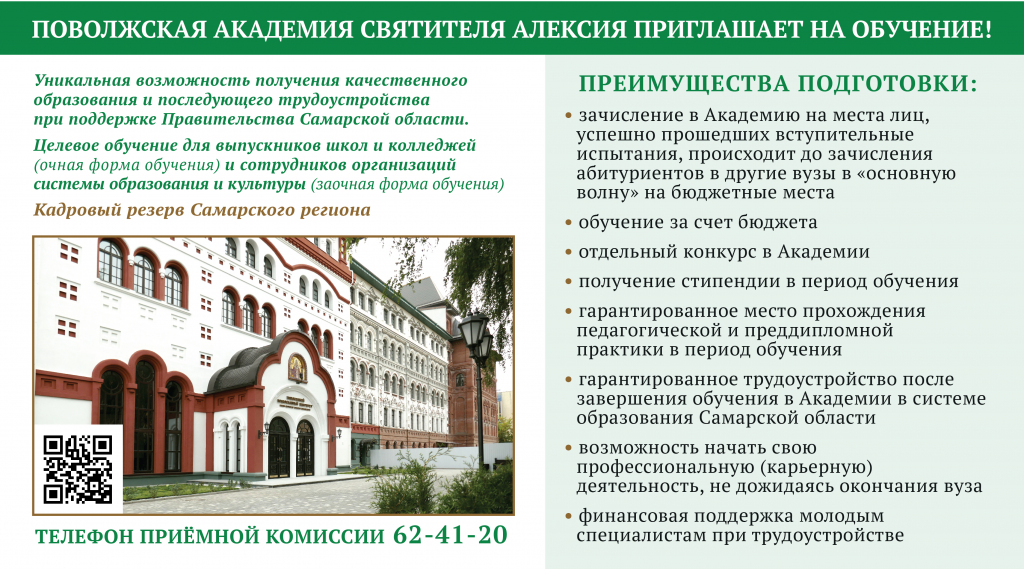 ПОВОЛЖСКАЯ АКАДЕМИЯ СВЯТИТЕЛЯ АЛЕКСИЯ ПРИГЛАШАЕТ НА ОБУЧЕНИЕ!

Уникальная возможность получения качественного образования и последующего трудоустройства при поддержке Правительства Самарской области.

Целевое обучение для выпускников школ и колледжей (очная форма обучения) и сотрудников организаций системы образования и культуры (заочная форма обучения)

Кадровый резерв Самарского региона

ТЕЛЕФОН ПРИЁМНОЙ КОМИССИИ 62-41-20

ПРЕИМУЩЕСТВА ПОДГОТОВКИ:

• зачисление в Академию на места лиц, успешно прошедших вступительные испытания, происходит до зачисления абитуриентов в другие вузы в «основную волну» на бюджетные места

• обучение за счет бюджета

• отдельный конкурс в Академии

• получение стипендии в период обучения

• гарантированное место прохождения педагогической и преддипломной практики в период обучения

• гарантированное трудоустройство после завершения обучения в Академии в системе образования Самарской области

• возможность начать свою профессиональную (карьерную) деятельность, не дожидаясь окончания вуза

• финансовая поддержка молодым специалистам при трудоустройстве